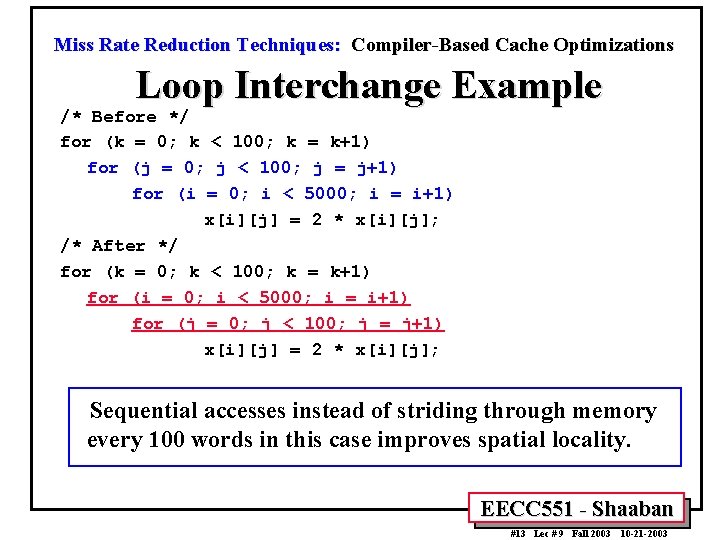 Miss Rate Reduction Techniques: Compiler-Based Cache Optimizations

Loop Interchange Example

/* Before */
for (k = 0; k < 100; k = k+1)
for (j = 0; j < 100; j = j+1)
for (i = 0; i < 5000; i = i+1)
x[i][j] = 2 * x[i][j];
/* After */
for (k = 0; k < 100; k = k+1)
for (i = 0; i < 5000; i = i+1)
for (j = 0; j < 100; j = j+1)
x[i][j] = 2 * x[i][j];

Sequential accesses instead of striding through memory every 100 words in this case improves spatial locality.

EECC551 - Shaaban

#13 Lec # 9 Fall 2003 10-21-2003